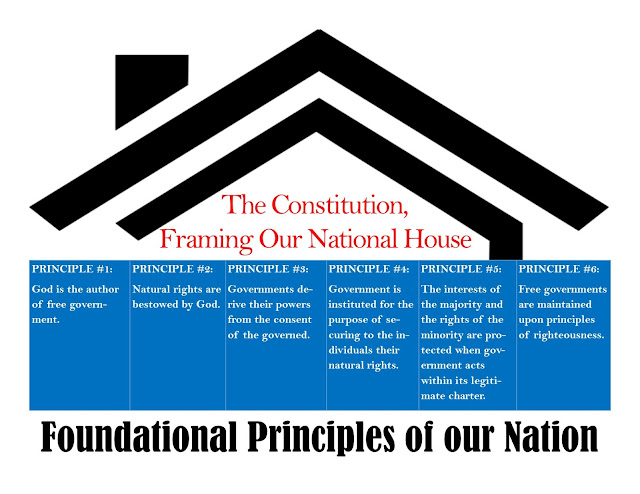 The Constitution,
Framing Our National House

| PRINCIPLE #1: | PRINCIPLE #2: | PRINCIPLE #3: | PRINCIPLE #4: | PRINCIPLE #5: | PRINCIPLE #6: |
|---|---|---|---|---|---|
| God is the author of free government. | Natural rights are bestowed by God. | Governments derive their powers from the consent of the governed. | Government is instituted for the purpose of securing to the individuals their natural rights. | The interests of the majority and the rights of the minority are protected when government acts within its legitimate charter. | Free governments are maintained upon principles of righteousness. |

Foundational Principles of our Nation